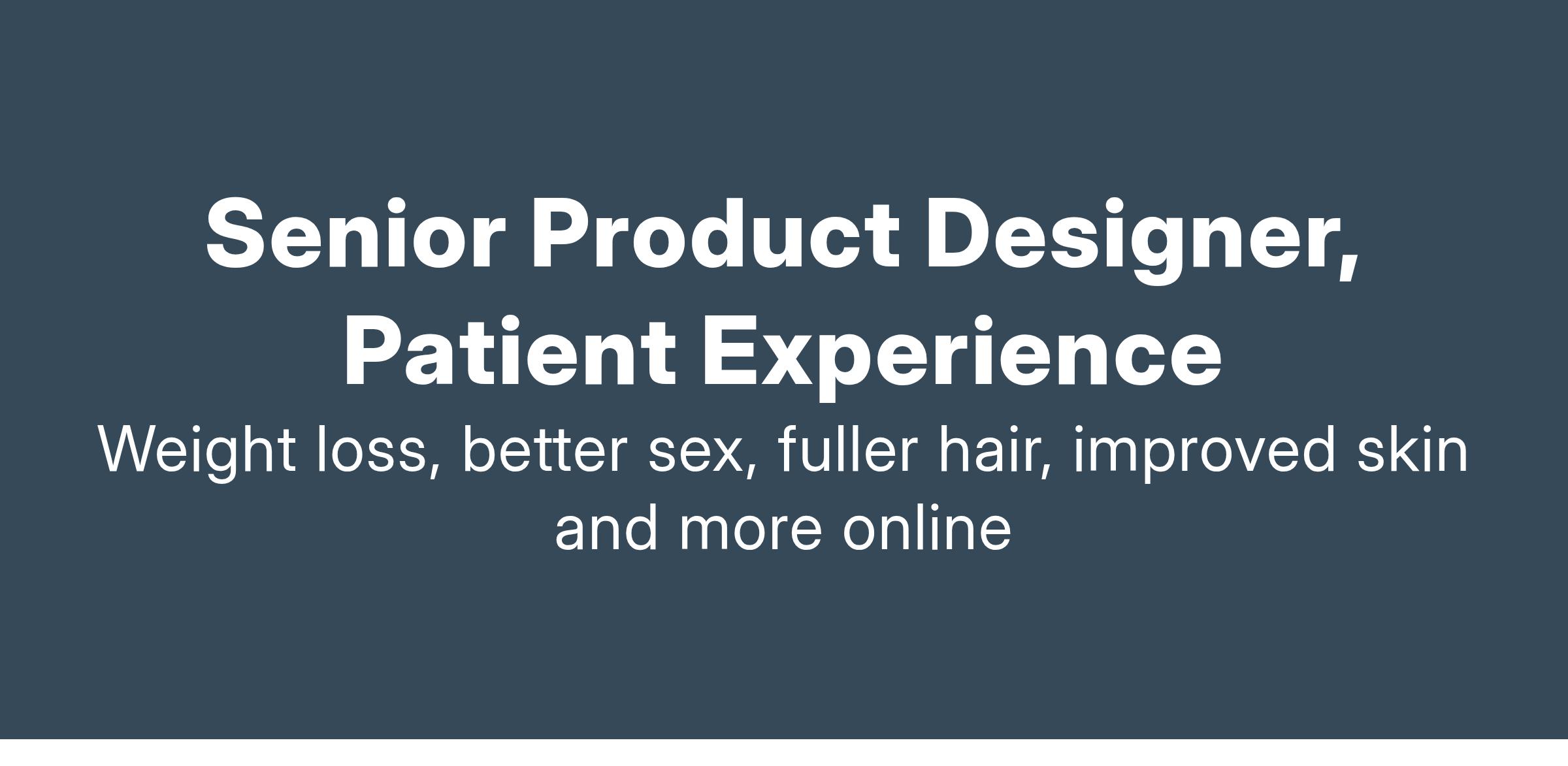 Senior Product Designer, Patient Experience

Weight loss, better sex, fuller hair, improved skin and more online